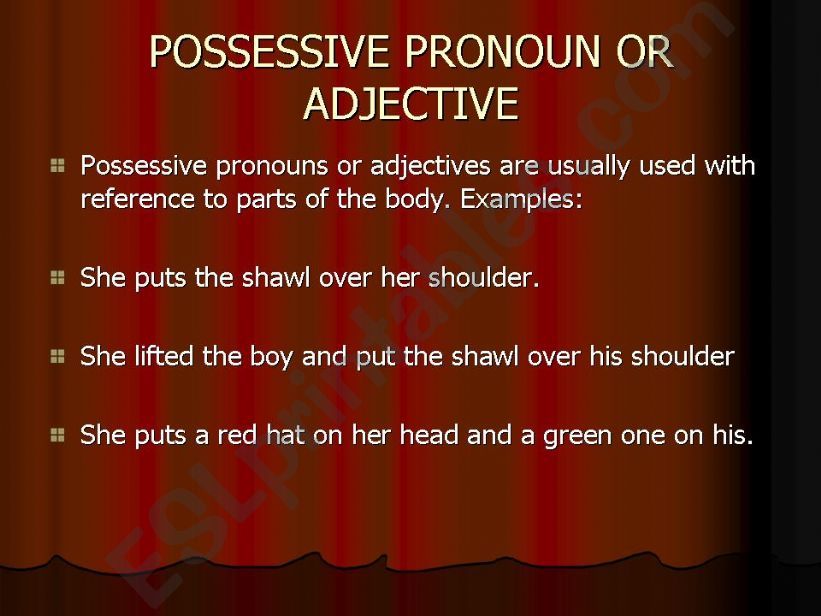 POSSESSIVE PRONOUN OR ADJECTIVE

Possessive pronouns or adjectives are usually used with reference to parts of the body. Examples:

She puts the shawl over her shoulder.

She lifted the boy and put the shawl over his shoulder

She puts a red hat on her head and a green one on his.

ESLprintables.com